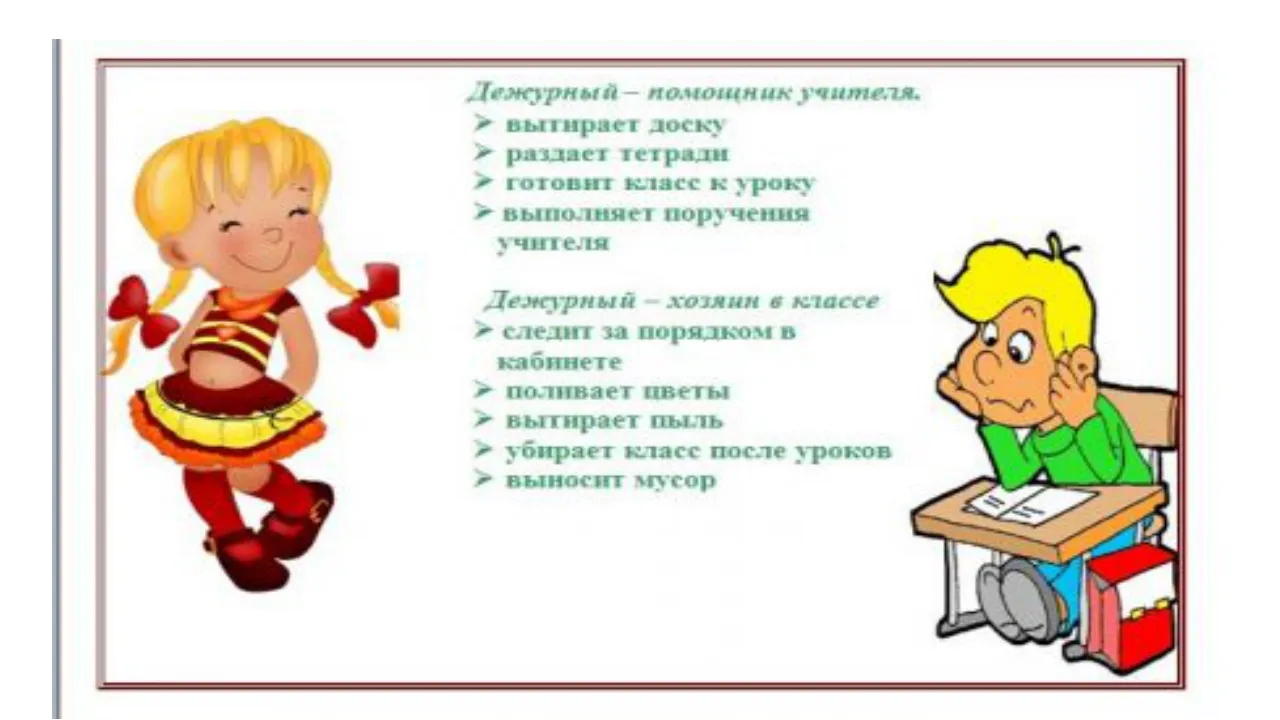 Дежурный – помощник учителя.
➢ вытирает доску
➢ раздает тетради
➢ готовит класс к уроку
➢ выполняет поручения учителя

Дежурный – хозяин в классе
➢ следит за порядком в кабинете
➢ поливает цветы
➢ вытирает пыль
➢ убирает класс после уроков
➢ выносит мусор